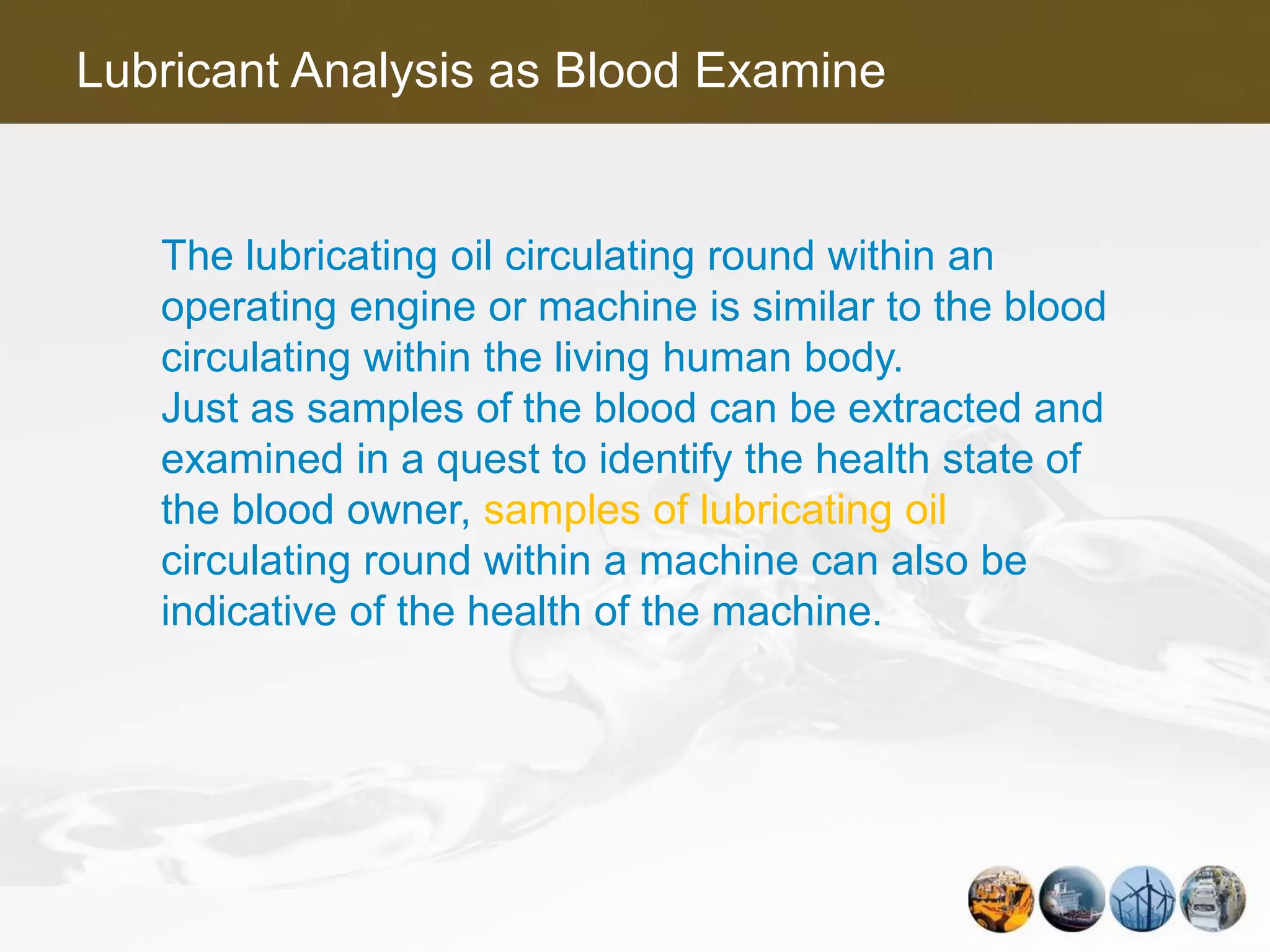 Lubricant Analysis as Blood Examine

The lubricating oil circulating round within an operating engine or machine is similar to the blood circulating within the living human body.
Just as samples of the blood can be extracted and examined in a quest to identify the health state of the blood owner, samples of lubricating oil circulating round within a machine can also be indicative of the health of the machine.